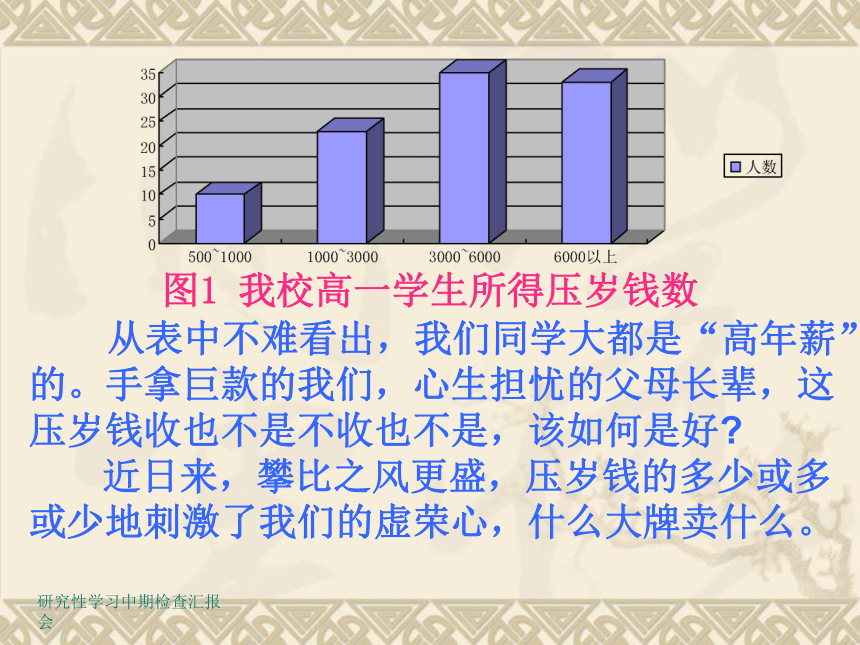 35
30
25
20
15
10
5
0

500~1000
1000~3000
3000~6000
6000以上

人数

图1 我校高一学生所得压岁钱数

从表中不难看出，我们同学大都是“高年薪”的。手拿巨款的我们，心生担忧的父母长辈，这压岁钱收也不是不收也不是，该如何是好?

近日来，攀比之风更盛，压岁钱的多少或多或少地刺激了我们的虚荣心，什么大牌卖什么。

研究性学习中期检查汇报会